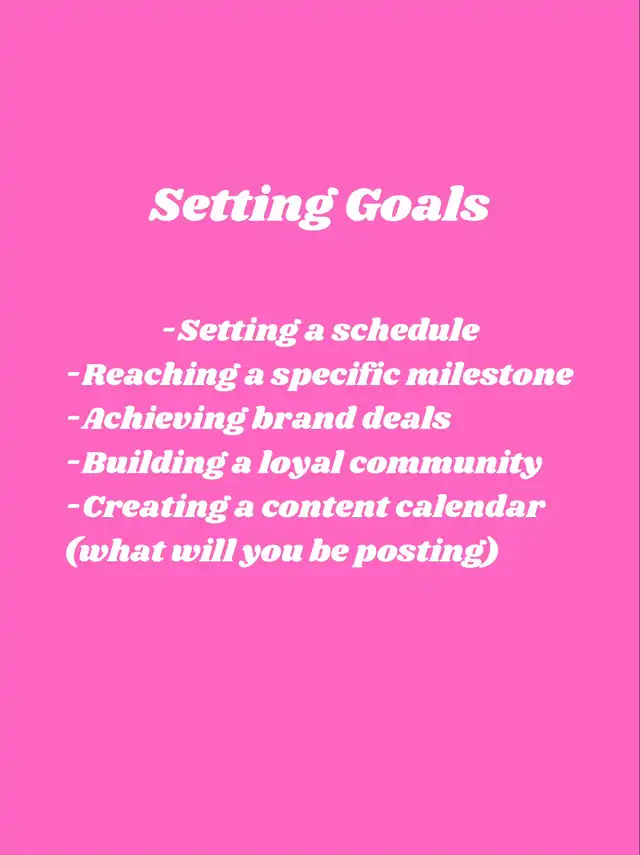 Setting Goals

-Setting a schedule
-Reaching a specific milestone
-Achieving brand deals
-Building a loyal community
-Creating a content calendar (what will you be posting)